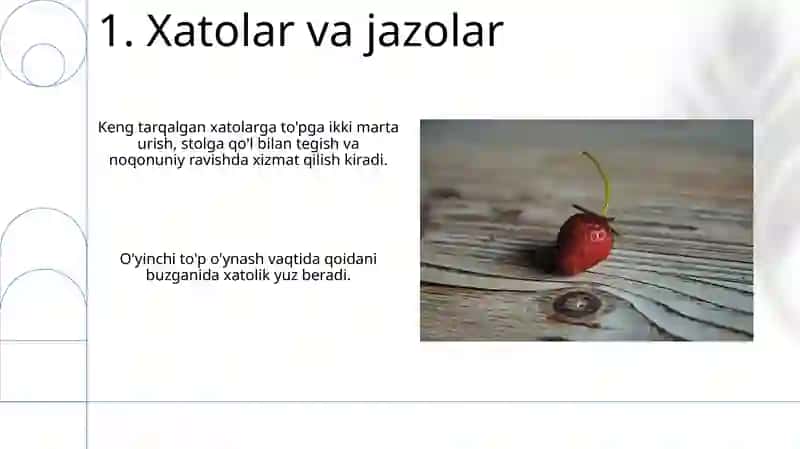 1. Xatolar va jazolar

Keng tarqalgan xatolarga to'pga ikki marta urish, stolga qo'l bilan tegish va noqonuniy ravishda xizmat qilish kiradi.

O'yinchi to'p o'ynash vaqtida qoidani buzganida xatolik yuz beradi.